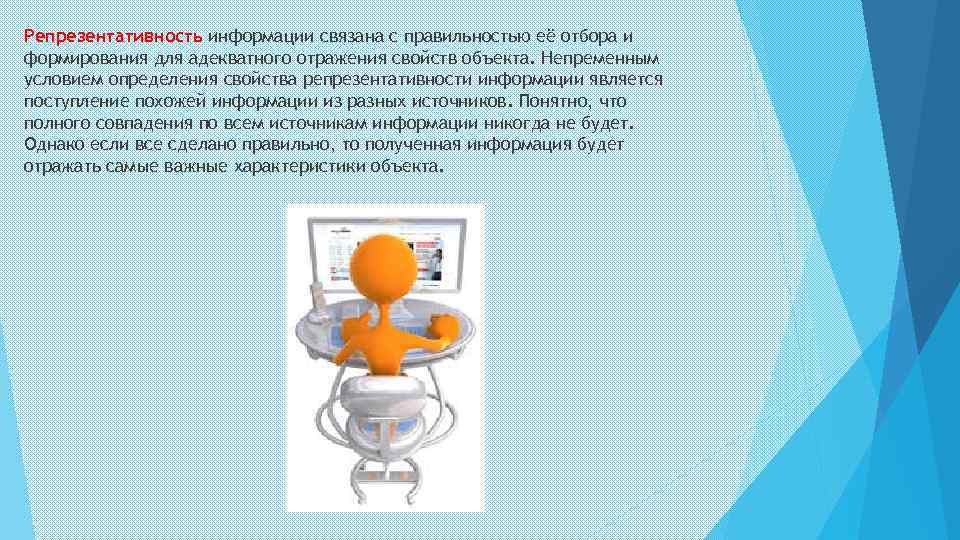 Репрезентативность информации связана с правильностью её отбора и формирования для адекватного отражения свойств объекта. Непременным условием определения свойства репрезентативности информации является поступление похожей информации из разных источников. Понятно, что полного совпадения по всем источникам информации никогда не будет. Однако если все сделано правильно, то полученная информация будет отражать самые важные характеристики объекта.